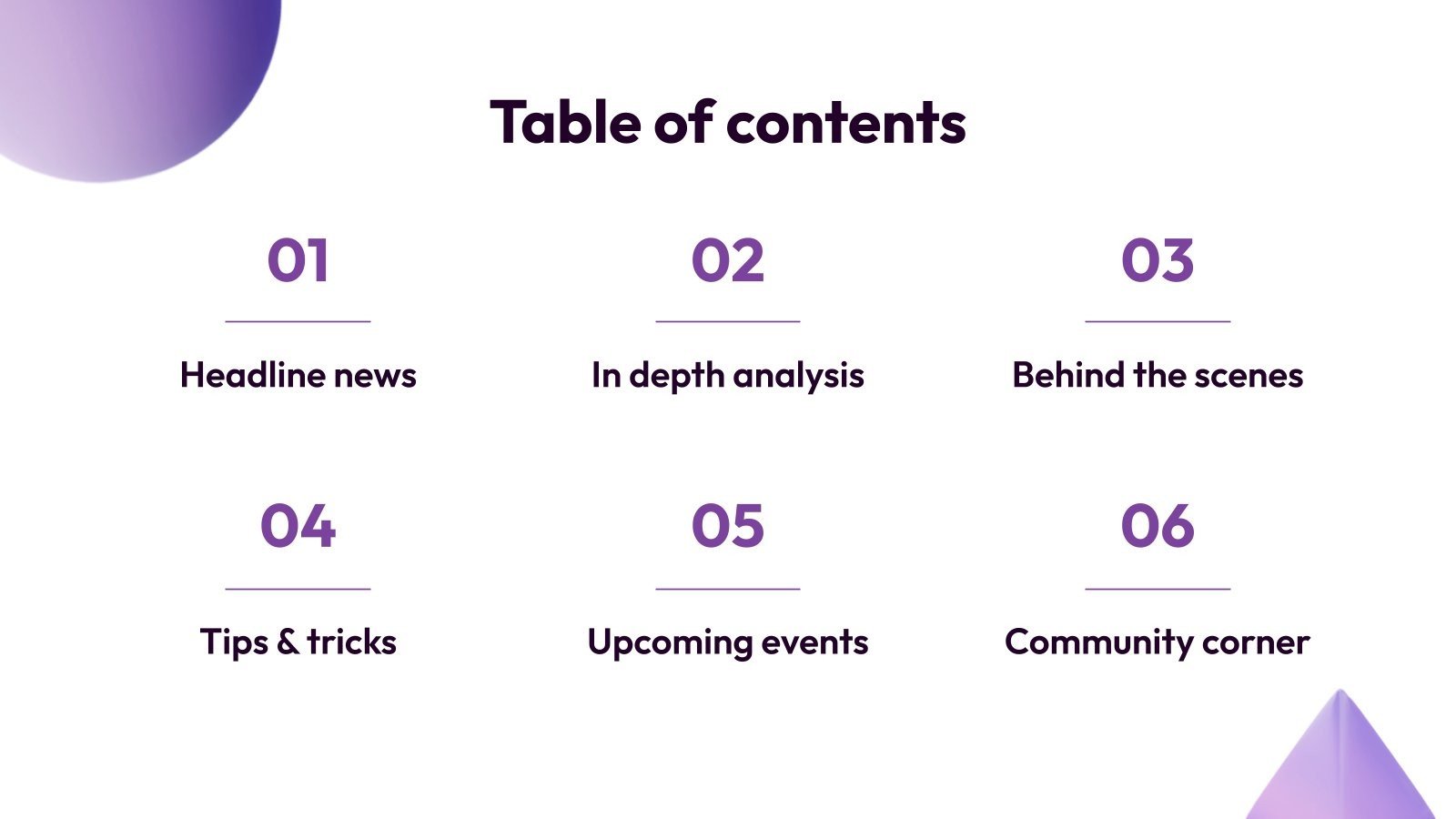 Table of contents

01

Headline news

02

In depth analysis

03

Behind the scenes

04

Tips & tricks

05

Upcoming events

06

Community corner